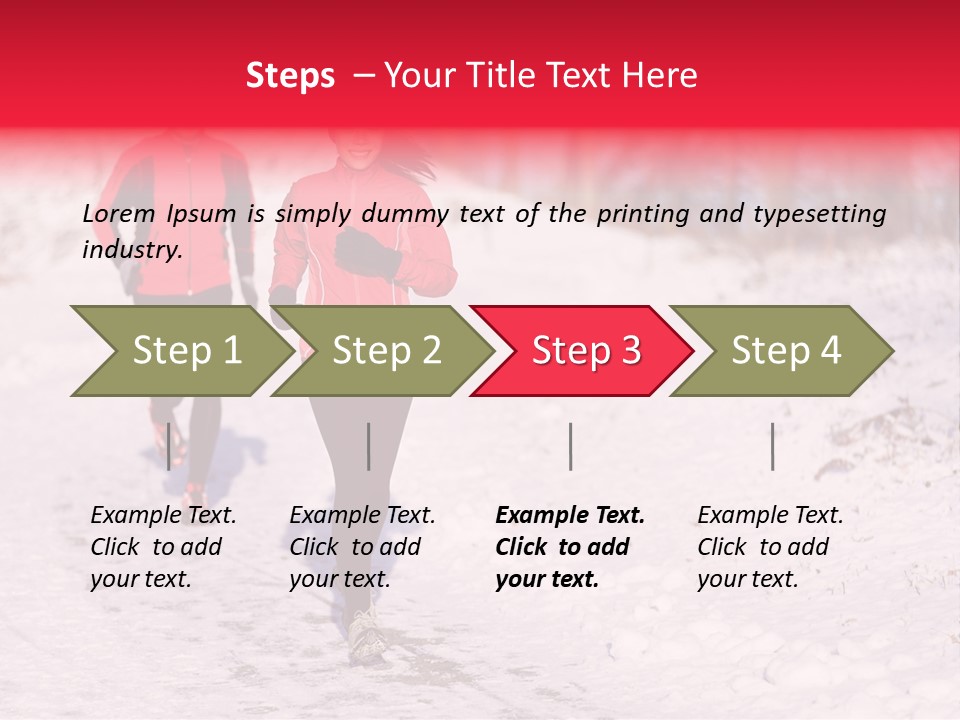 Steps – Your Title Text Here

Lorem Ipsum is simply dummy text of the printing and typesetting industry.

Step 1

Step 2

Step 3

Step 4

Example Text. Click to add your text.

Example Text. Click to add your text.

Example Text. Click to add your text.

Example Text. Click to add your text.